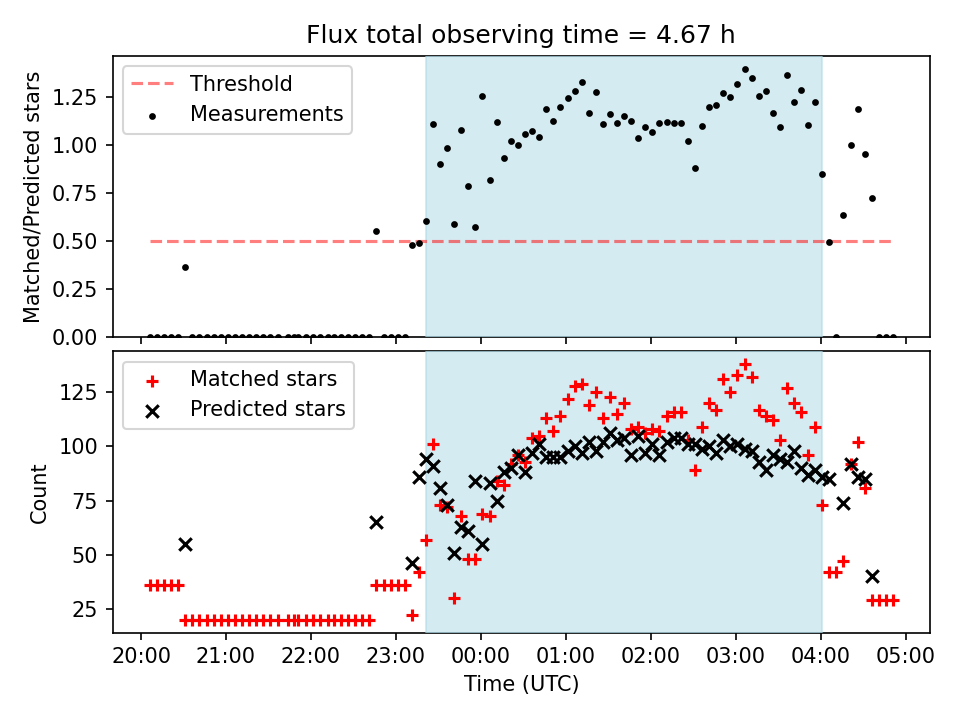 Flux total observing time = 4.67 h

Threshold
Measurements

Matched/Predicted stars

1.25
1.00
0.75
0.50
0.25
0.00

Matched stars
Predicted stars

Count

125
100
75
50
25

20:00 21:00 22:00 23:00 00:00 01:00 02:00 03:00 04:00 05:00

Time (UTC)